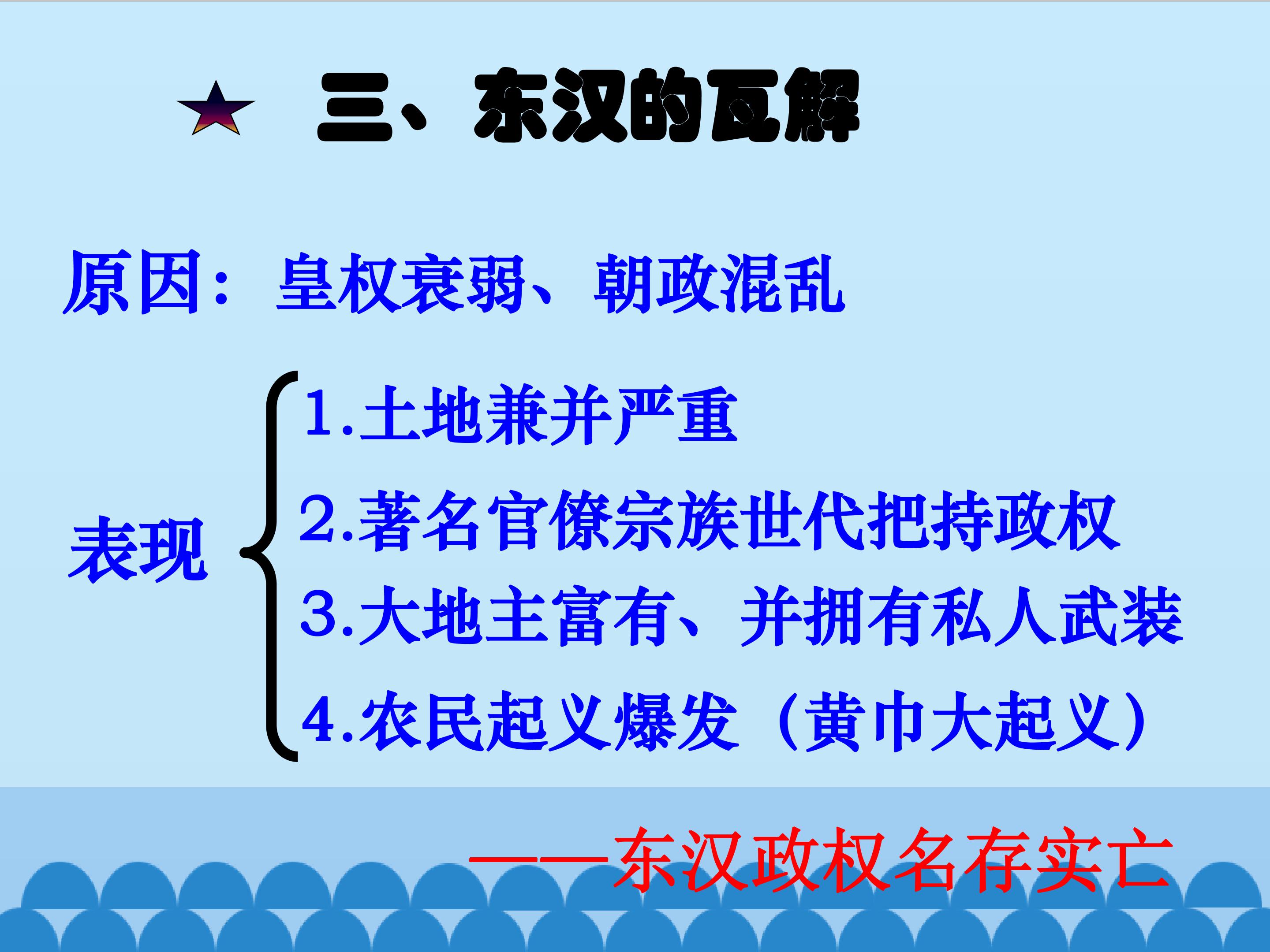 ★ 三、东汉的瓦解

原因：皇权衰弱、朝政混乱

表现

1.土地兼并严重

2.著名官僚宗族世代把持政权

3.大地主富有、并拥有私人武装

4.农民起义爆发（黄巾大起义）

——东汉政权名存实亡